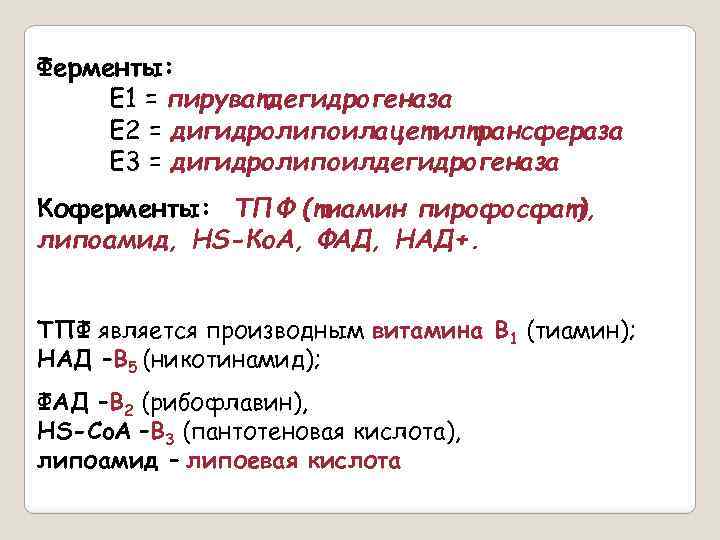 Ферменты:
Е1 = пируватдегидрогеназа
Е2 = дигидролипоилацетилтрансфераза
Е3 = дигидролипоилдегидрогеназа

Коферменты: ТПФ (тиамин пирофосфат), липоамид, HS-КоА, ФАД, НАД+.

ТПФ является производным витамина $B_1$ (тиамин);
НАД –$B_5$ (никотинамид);

ФАД –$B_2$ (рибофлавин),
HS-CoA –$B_3$ (пантотеновая кислота),
липоамид – липоевая кислота